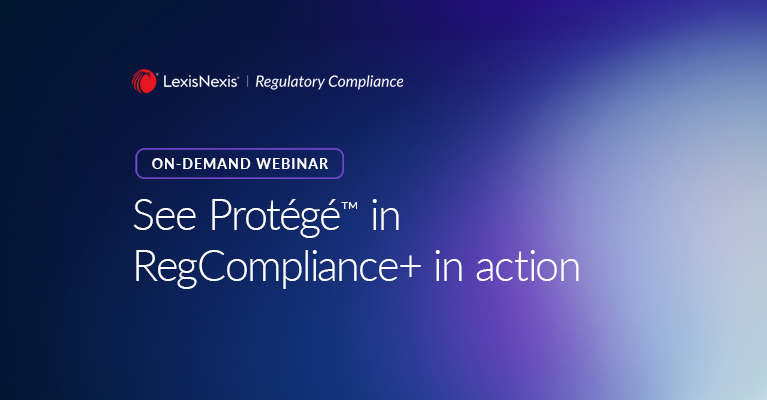 LexisNexis® | Regulatory Compliance

ON-DEMAND WEBINAR

See Protégé™ in RegCompliance+ in action